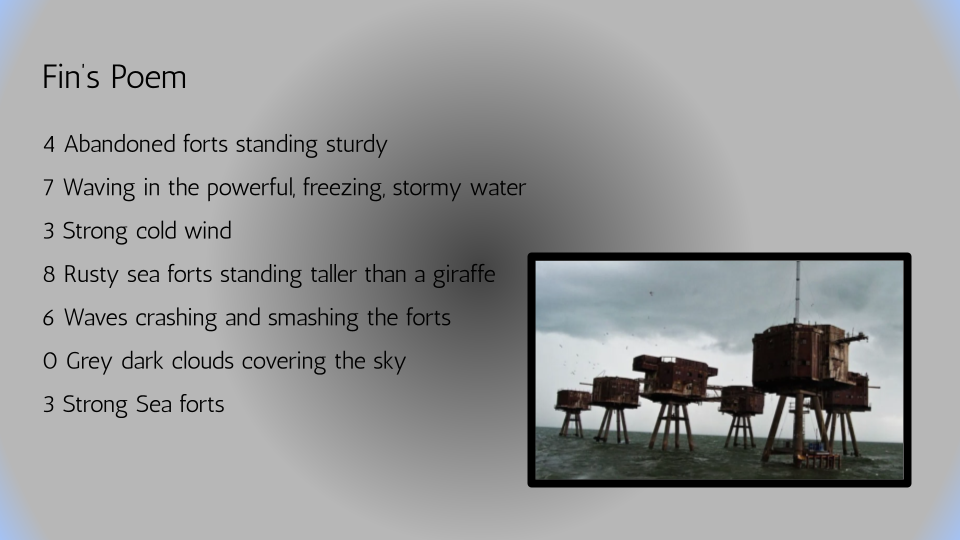 Fin's Poem

4 Abandoned forts standing sturdy

7 Waving in the powerful, freezing, stormy water

3 Strong cold wind

8 Rusty sea forts standing taller than a giraffe

6 Waves crashing and smashing the forts

0 Grey dark clouds covering the sky

3 Strong Sea forts